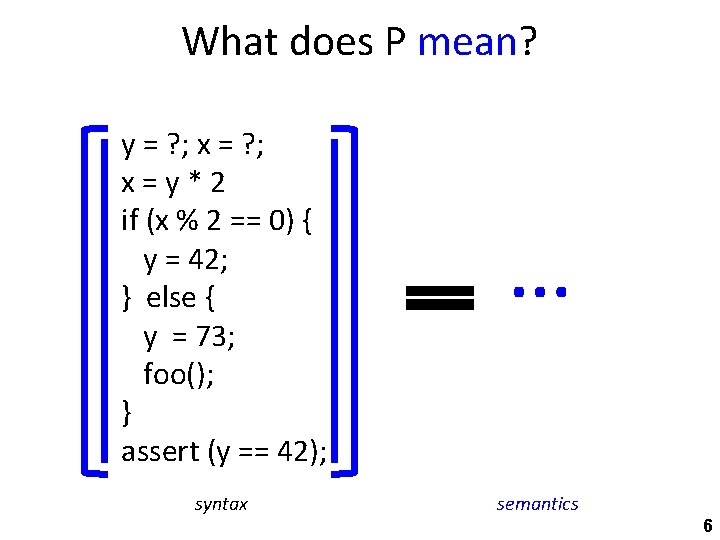 What does P mean?

y = ?; x = ?;
x = y * 2
if (x % 2 == 0) {
y = 42;
} else {
y = 73;
foo();
}
assert (y == 42);

= ...

syntax

semantics

6